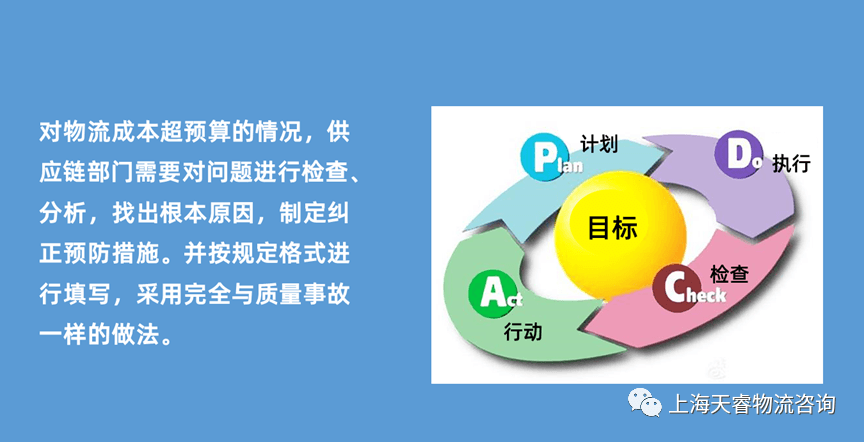 对物流成本超预算的情况，供应链部门需要对问题进行检查、分析，找出根本原因，制定纠正预防措施。并按规定格式进行填写，采用完全与质量事故一样的做法。

Plan 计划

Do 执行

目标

Check 检查

Act 行动

上海天睿物流咨询